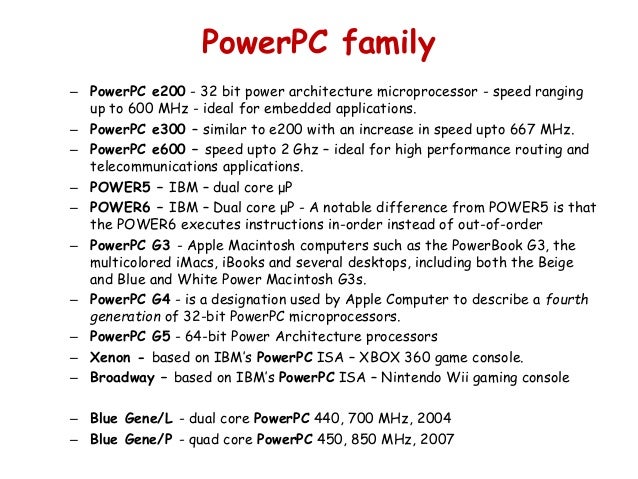 PowerPC family

– PowerPC e200 - 32 bit power architecture microprocessor - speed ranging up to 600 MHz - ideal for embedded applications.

– PowerPC e300 – similar to e200 with an increase in speed upto 667 MHz.

– PowerPC e600 – speed upto 2 Ghz – ideal for high performance routing and telecommunications applications.

– POWER5 – IBM – dual core μP

– POWER6 – IBM – Dual core μP - A notable difference from POWER5 is that the POWER6 executes instructions in-order instead of out-of-order

– PowerPC G3 - Apple Macintosh computers such as the PowerBook G3, the multicolored iMacs, iBooks and several desktops, including both the Beige and Blue and White Power Macintosh G3s.

– PowerPC G4 - is a designation used by Apple Computer to describe a fourth generation of 32-bit PowerPC microprocessors.

– PowerPC G5 - 64-bit Power Architecture processors

– Xenon - based on IBM's PowerPC ISA – XBOX 360 game console.

– Broadway – based on IBM's PowerPC ISA – Nintendo Wii gaming console

– Blue Gene/L - dual core PowerPC 440, 700 MHz, 2004

– Blue Gene/P - quad core PowerPC 450, 850 MHz, 2007